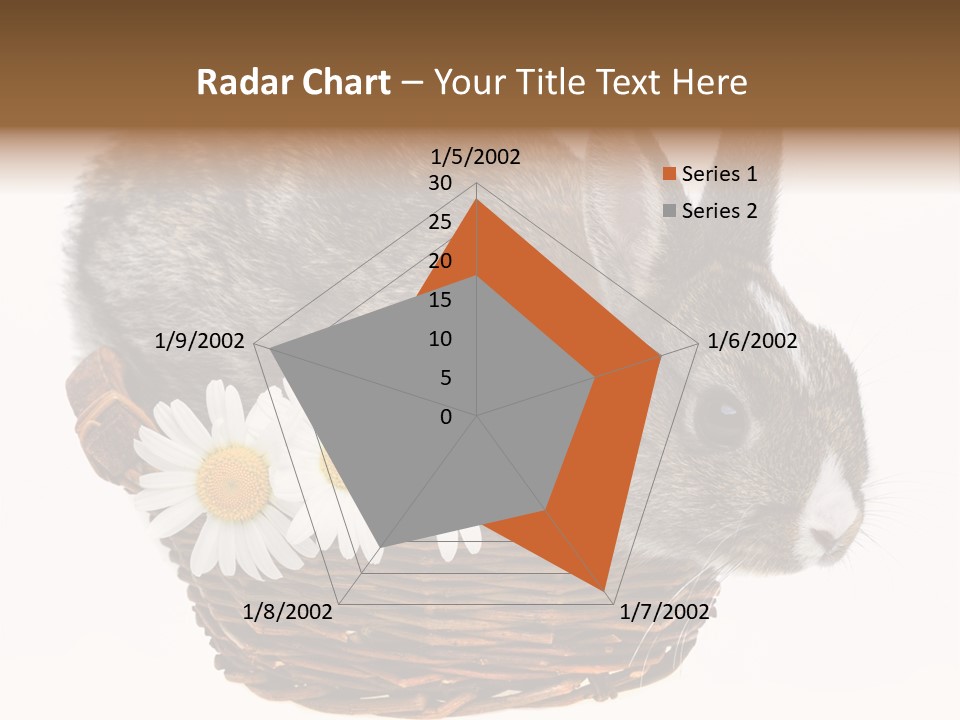 Radar Chart – Your Title Text Here

1/5/2002
30
25
20
15
10
5
0
1/6/2002
1/7/2002
1/8/2002
1/9/2002

Series 1
Series 2